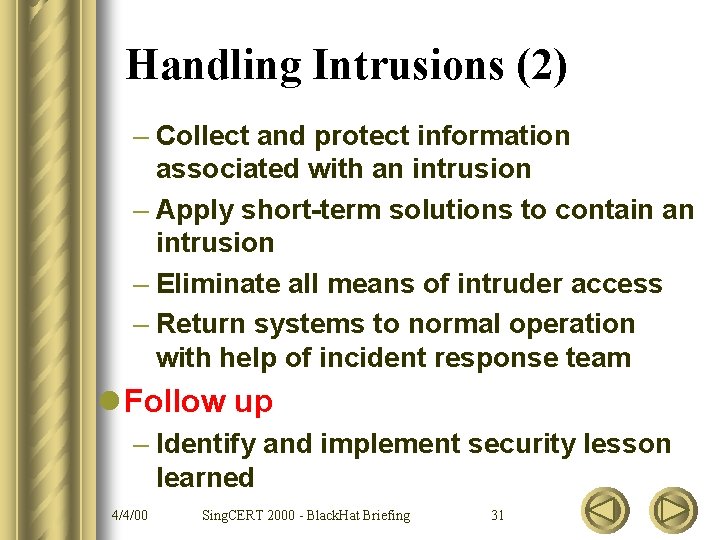 Handling Intrusions (2)

– Collect and protect information associated with an intrusion

– Apply short-term solutions to contain an intrusion

– Eliminate all means of intruder access

– Return systems to normal operation with help of incident response team

Follow up

– Identify and implement security lesson learned

4/4/00 SingCERT 2000 - BlackHat Briefing 31